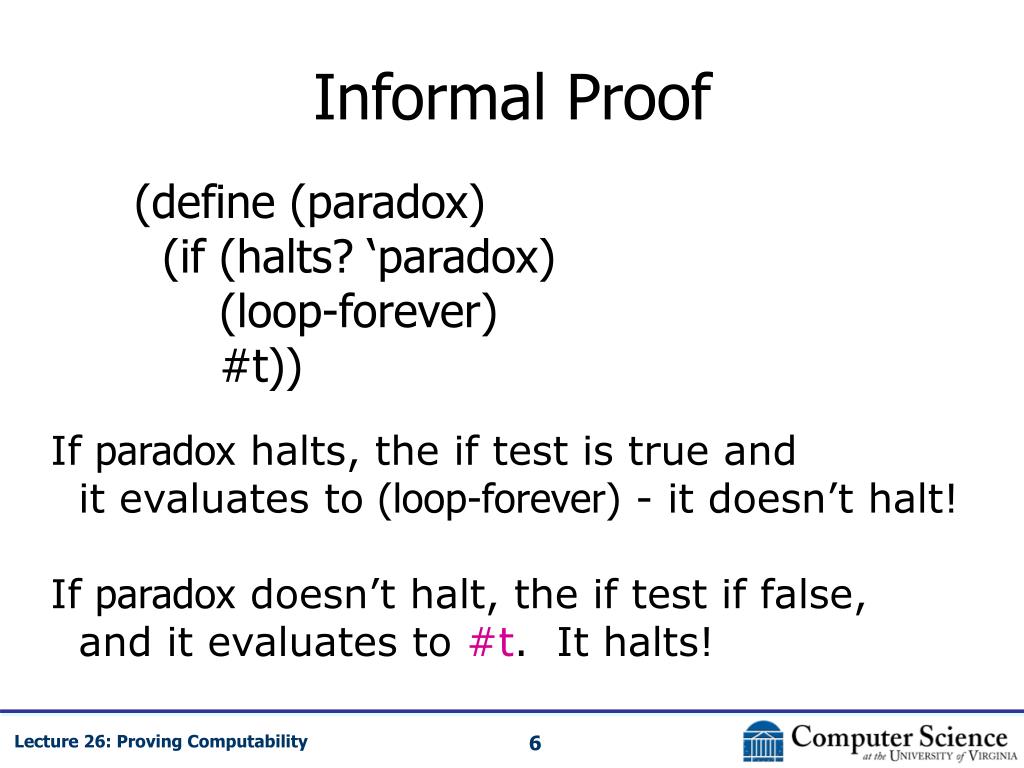 Informal Proof

(define (paradox)
  (if (halts? ‘paradox)
      (loop-forever)
      #t))

If paradox halts, the if test is true and it evaluates to (loop-forever) - it doesn’t halt!

If paradox doesn’t halt, the if test if false, and it evaluates to #t. It halts!

Lecture 26: Proving Computability

6

Computer Science at the University of Virginia